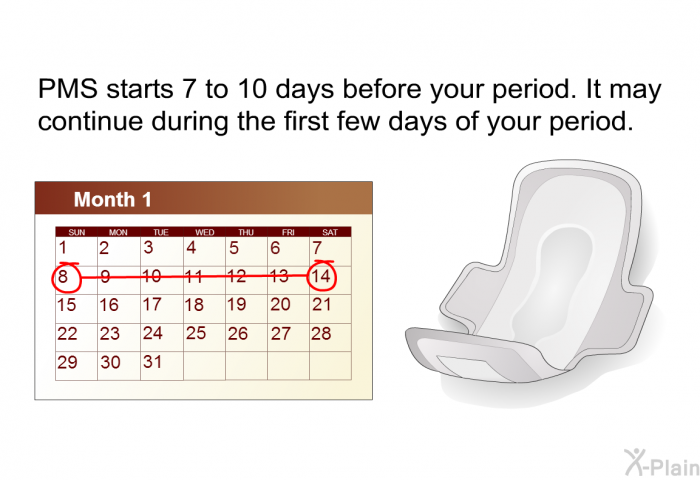 PMS starts 7 to 10 days before your period. It may continue during the first few days of your period.

Month 1

| SUN | MON | TUE | WED | THU | FRI | SAT |
|---|---|---|---|---|---|---|
| 1 | 2 | 3 | 4 | 5 | 6 | 7 |
| 8 | 9 | 10 | 11 | 12 | 13 | 14 |
| 15 | 16 | 17 | 18 | 19 | 20 | 21 |
| 22 | 23 | 24 | 25 | 26 | 27 | 28 |
| 29 | 30 | 31 | | | | |

X-Plain